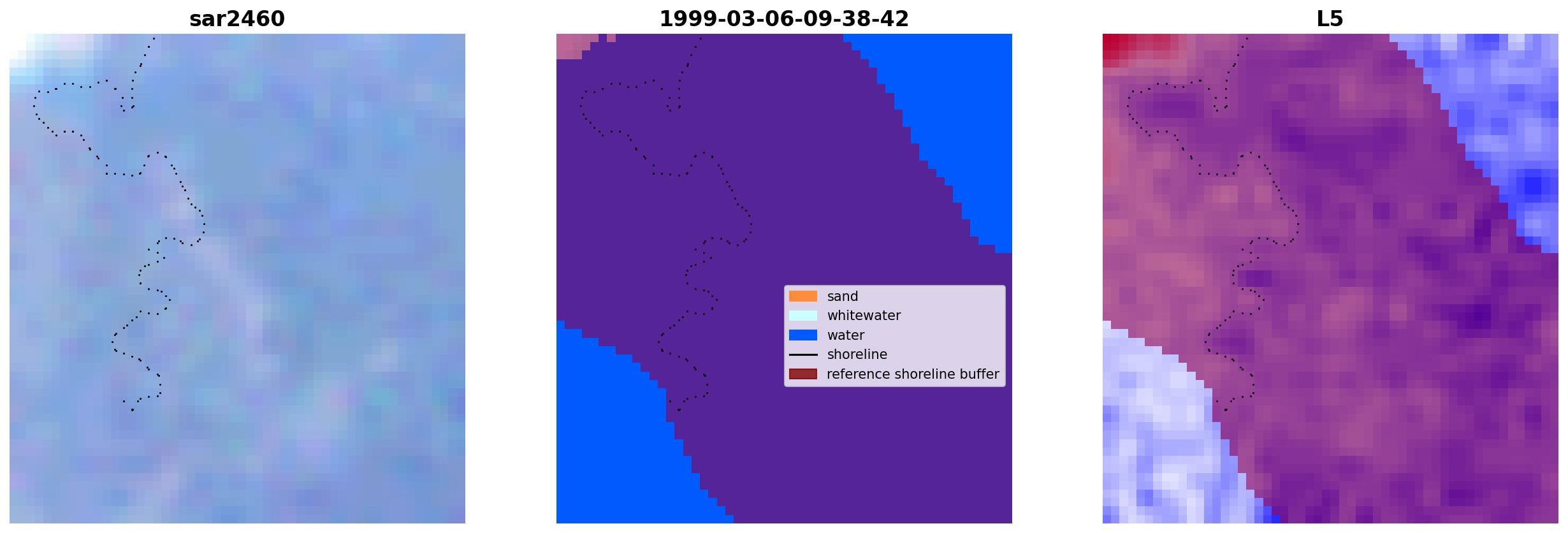 sar2460

1999-03-06-09-38-42

sand
whitewater
water
shoreline
reference shoreline buffer

L5